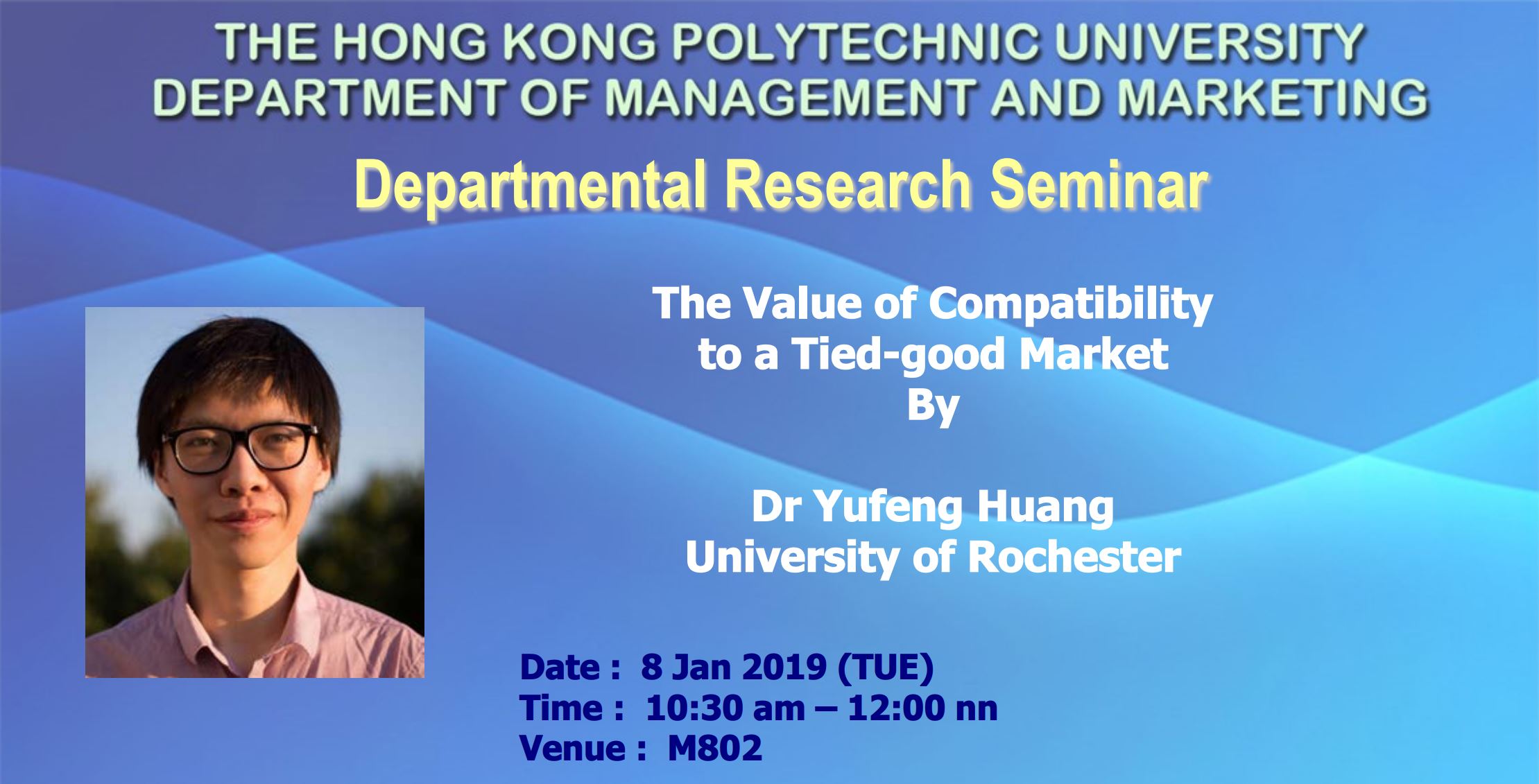 THE HONG KONG POLYTECHNIC UNIVERSITY
DEPARTMENT OF MANAGEMENT AND MARKETING

Departmental Research Seminar

The Value of Compatibility to a Tied-good Market
By

Dr Yufeng Huang
University of Rochester

Date : 8 Jan 2019 (TUE)
Time : 10:30 am – 12:00 nn
Venue : M802